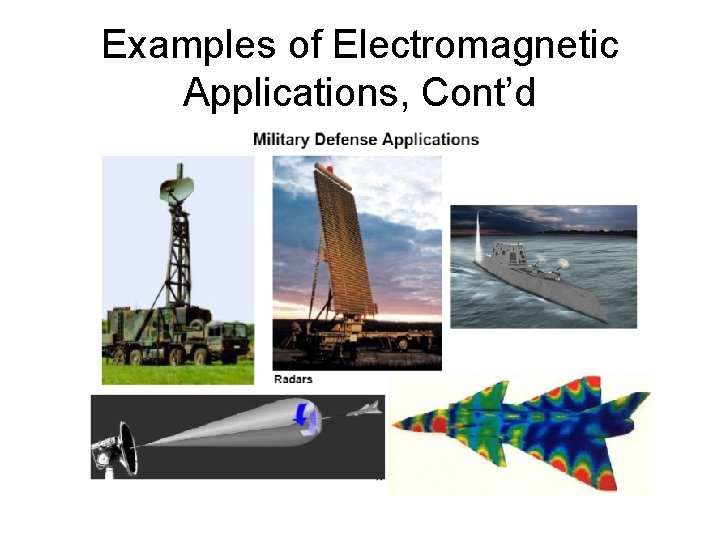 Examples of Electromagnetic Applications, Cont'd

Military Defense Applications

Radars